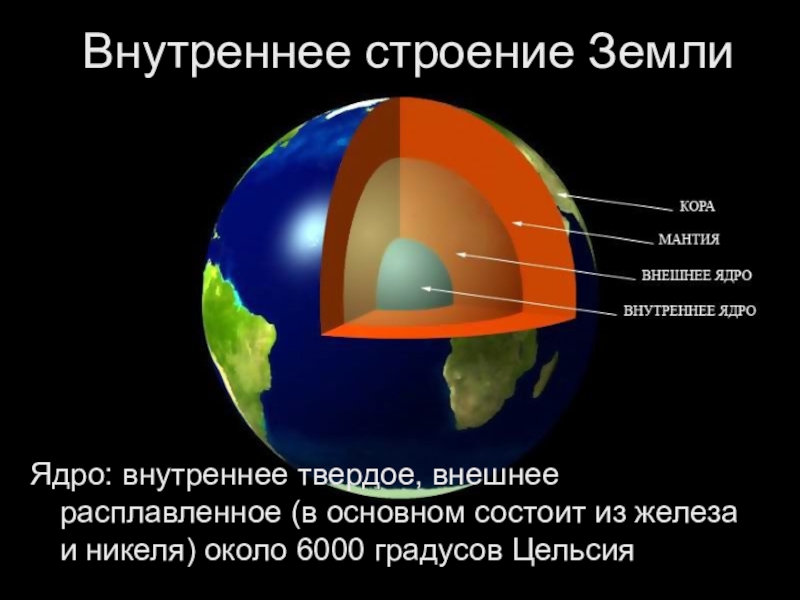 Внутреннее строение Земли

КОРА
МАНТИЯ
ВНЕШНЕЕ ЯДРО
ВНУТРЕННЕЕ ЯДРО

Ядро: внутреннее твердое, внешнее расплавленное (в основном состоит из железа и никеля) около 6000 градусов Цельсия